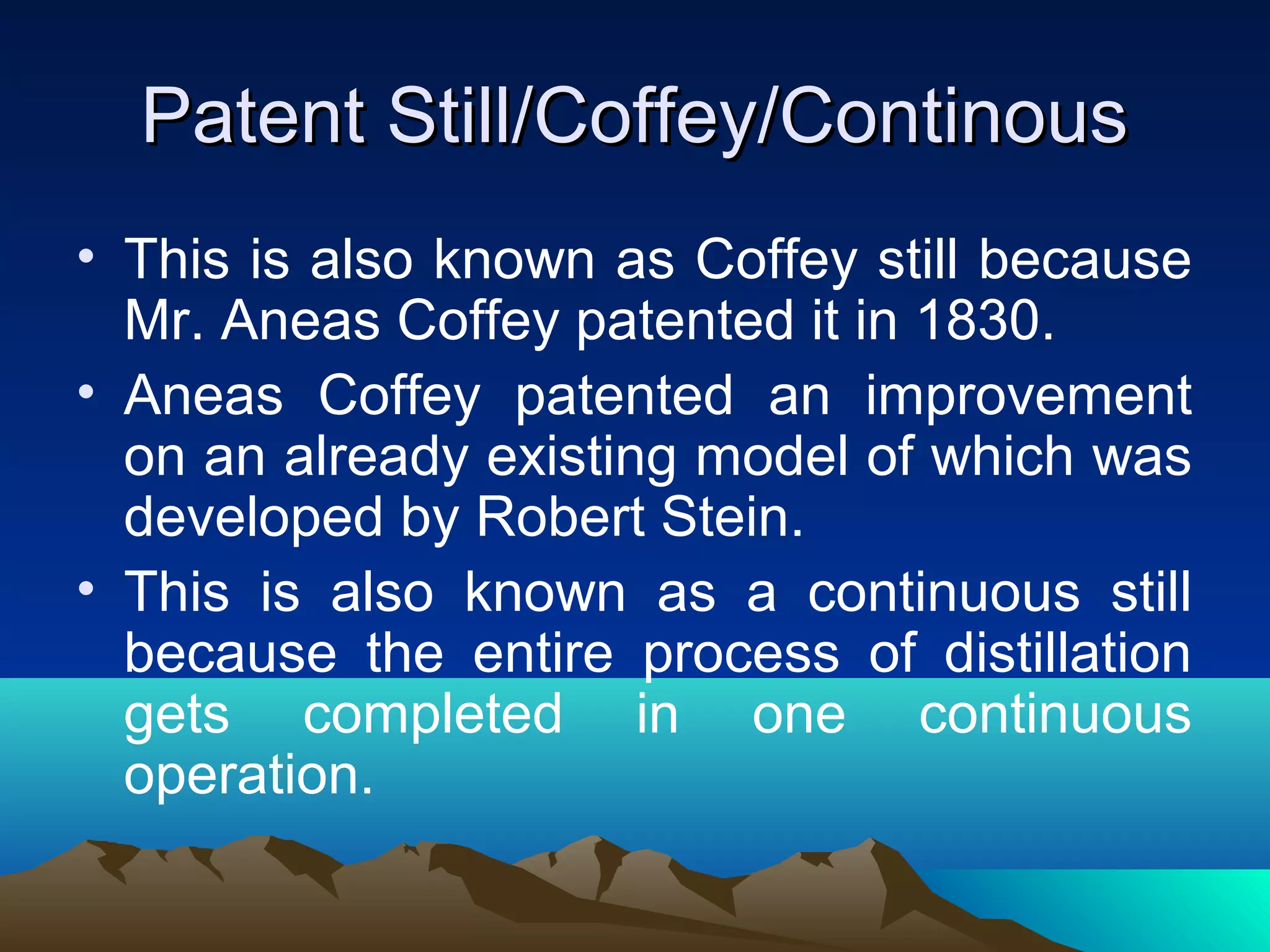 Patent Still/Coffey/Continous

• This is also known as Coffey still because Mr. Aneas Coffey patented it in 1830.
• Aneas Coffey patented an improvement on an already existing model of which was developed by Robert Stein.
• This is also known as a continuous still because the entire process of distillation gets completed in one continuous operation.